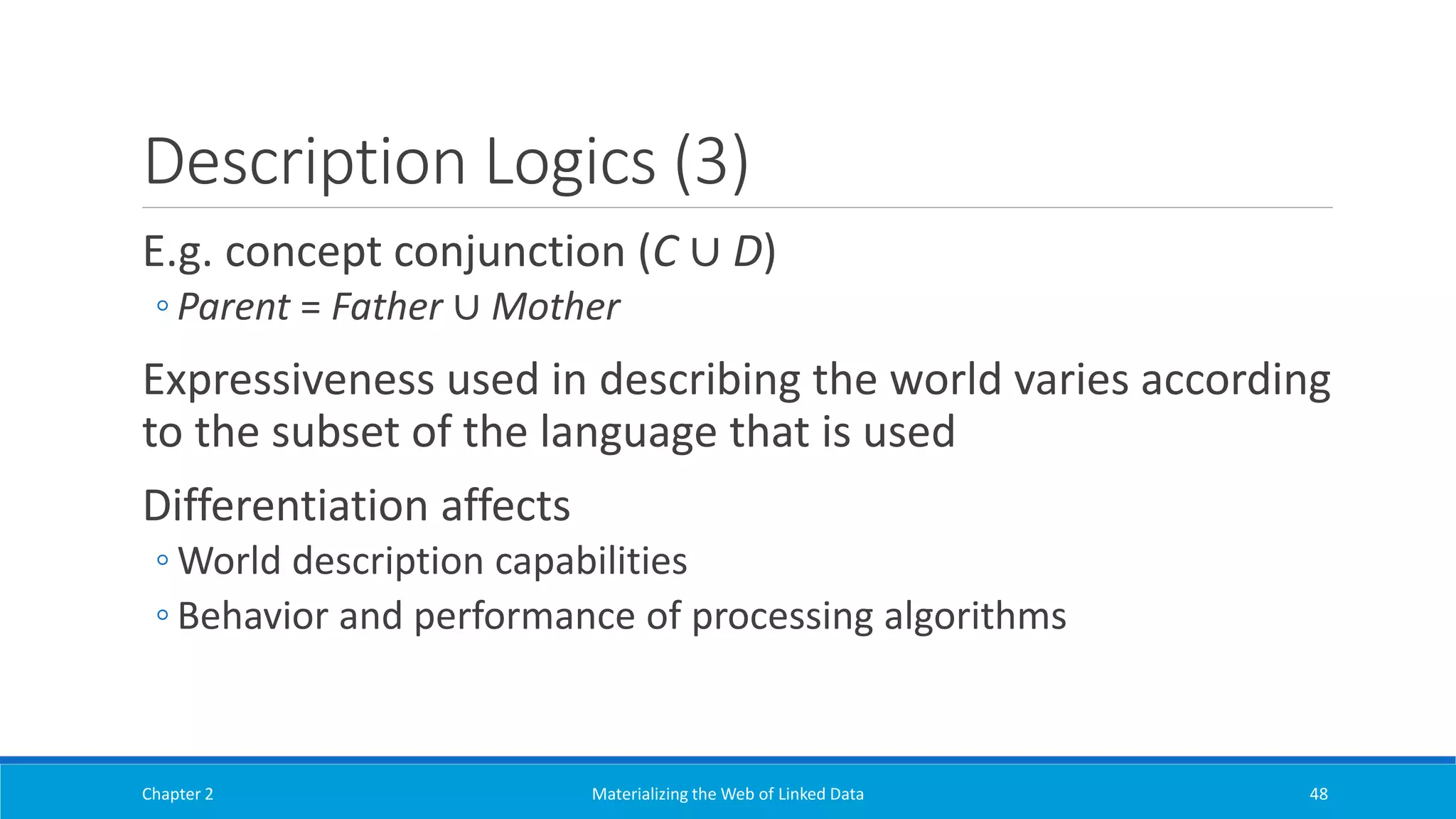 Description Logics (3)

E.g. concept conjunction ($C \cup D$)

◦ $Parent = Father \cup Mother$

Expressiveness used in describing the world varies according to the subset of the language that is used

Differentiation affects

◦ World description capabilities

◦ Behavior and performance of processing algorithms

Chapter 2

Materializing the Web of Linked Data

48